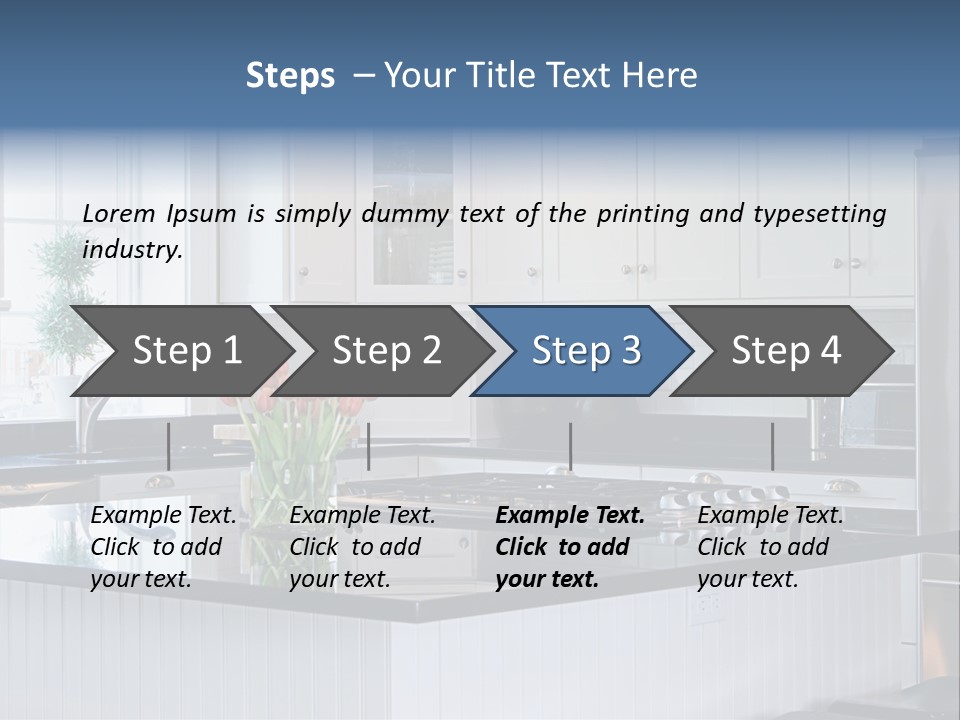 Steps – Your Title Text Here

Lorem Ipsum is simply dummy text of the printing and typesetting industry.

Step 1

Step 2

Step 3

Step 4

Example Text. Click to add your text.

Example Text. Click to add your text.

Example Text. Click to add your text.

Example Text. Click to add your text.